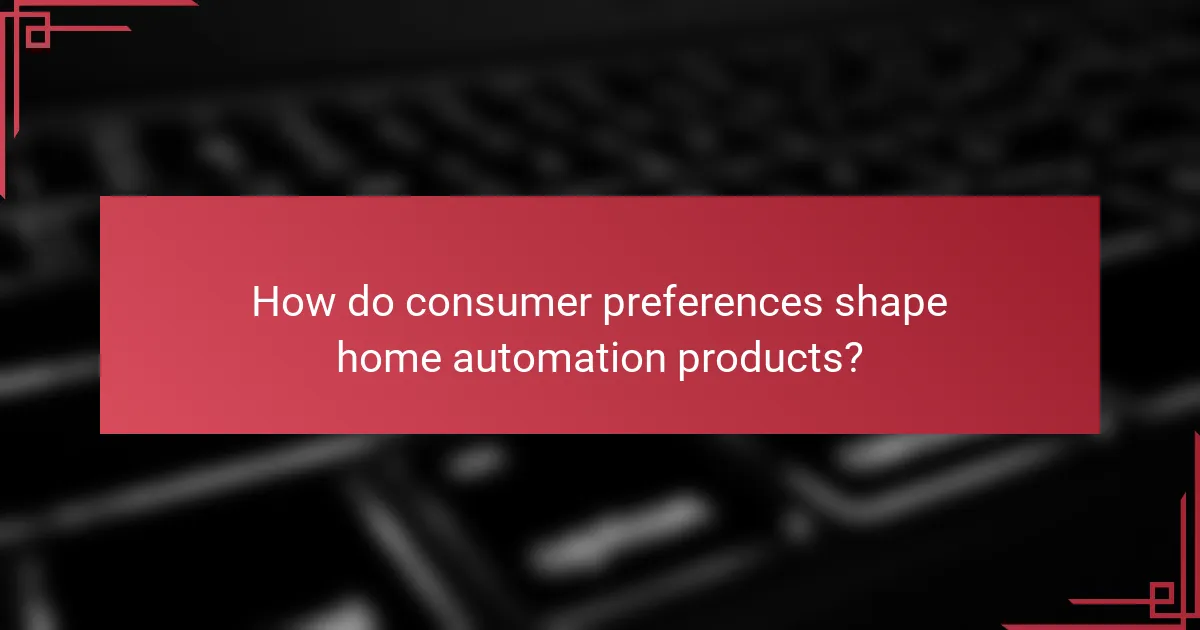 How do consumer preferences shape home automation products?